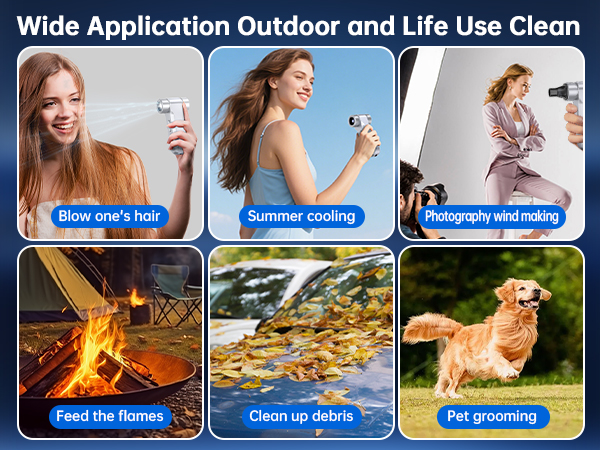 Wide Application Outdoor and Life Use Clean

Blow one's hair

Summer cooling

Photography wind making

Feed the flames

Clean up debris

Pet grooming